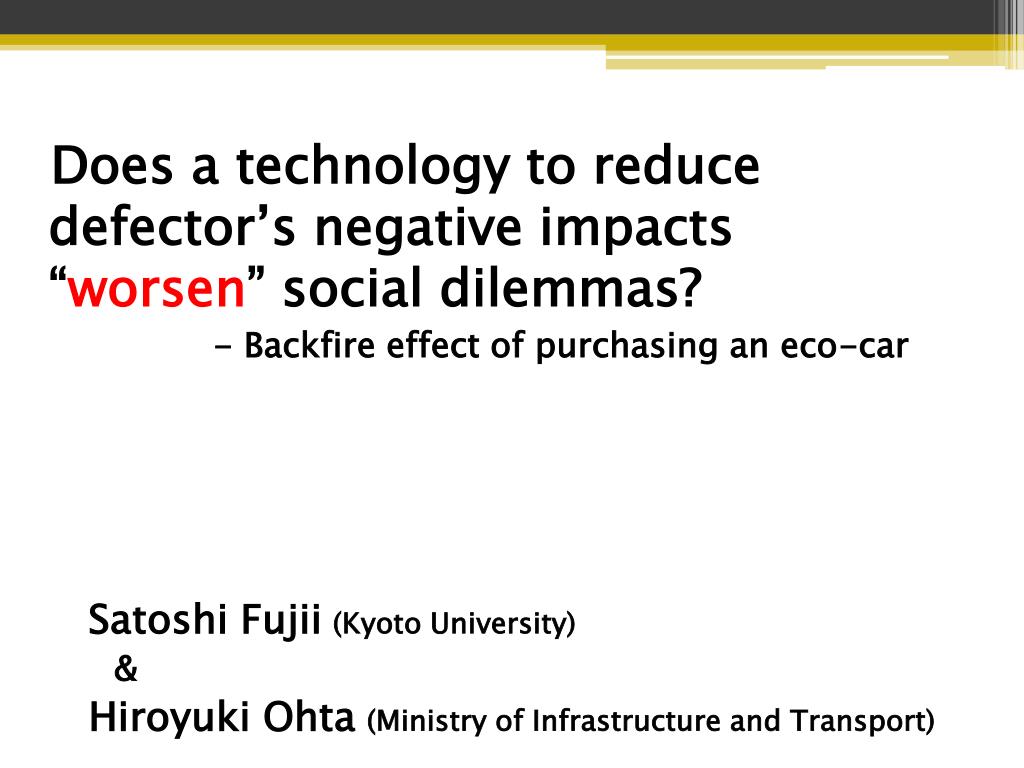 Does a technology to reduce defector’s negative impacts “worsen” social dilemmas?

- Backfire effect of purchasing an eco-car

Satoshi Fujii (Kyoto University)

&

Hiroyuki Ohta (Ministry of Infrastructure and Transport)